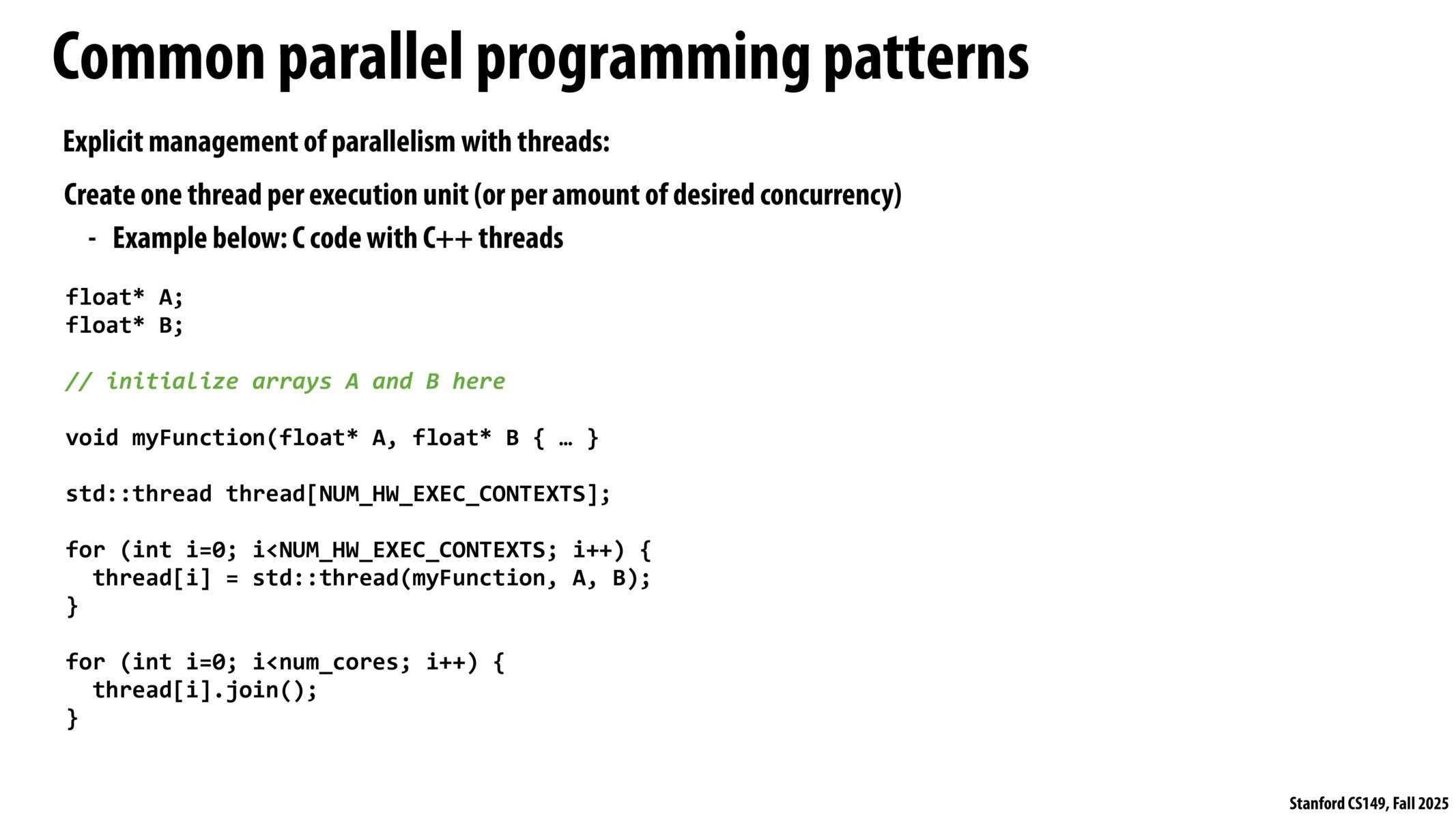 Common parallel programming patterns

Explicit management of parallelism with threads:

Create one thread per execution unit (or per amount of desired concurrency)

- Example below: C code with C++ threads

float* A;
float* B;

// initialize arrays A and B here

void myFunction(float* A, float* B { … }

std::thread thread[NUM_HW_EXEC_CONTEXTS];

for (int i=0; i<NUM_HW_EXEC_CONTEXTS; i++) {
  thread[i] = std::thread(myFunction, A, B);
}

for (int i=0; i<num_cores; i++) {
  thread[i].join();
}

Stanford CS149, Fall 2025